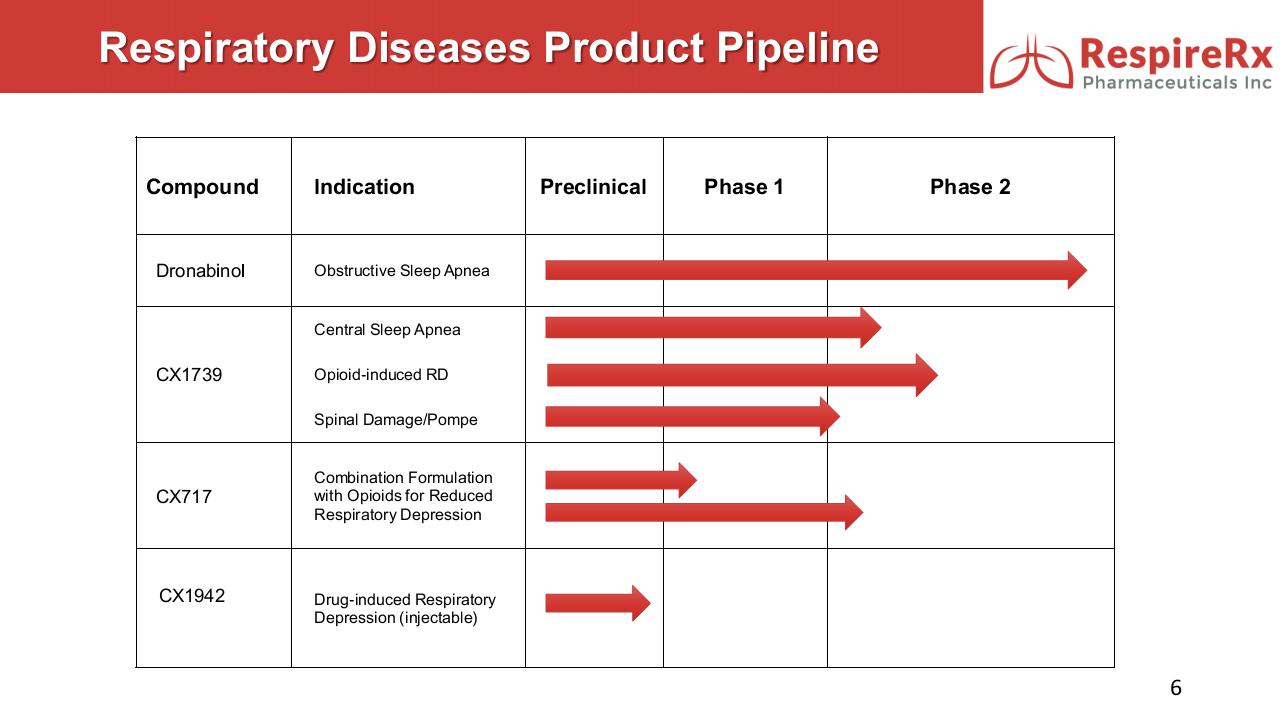 Respiratory Diseases Product Pipeline

RespireRx
Pharmaceuticals Inc

| Compound | Indication | Preclinical | Phase 1 | Phase 2 |
|---|---|---|---|---|
| Dronabinol | Obstructive Sleep Apnea | | | |
| CX1739 | Central Sleep Apnea<br>Opioid-induced RD<br>Spinal Damage/Pompe | | | |
| CX717 | Combination Formulation with Opioids for Reduced Respiratory Depression | | | |
| CX1942 | Drug-induced Respiratory Depression (injectable) | | | |

6